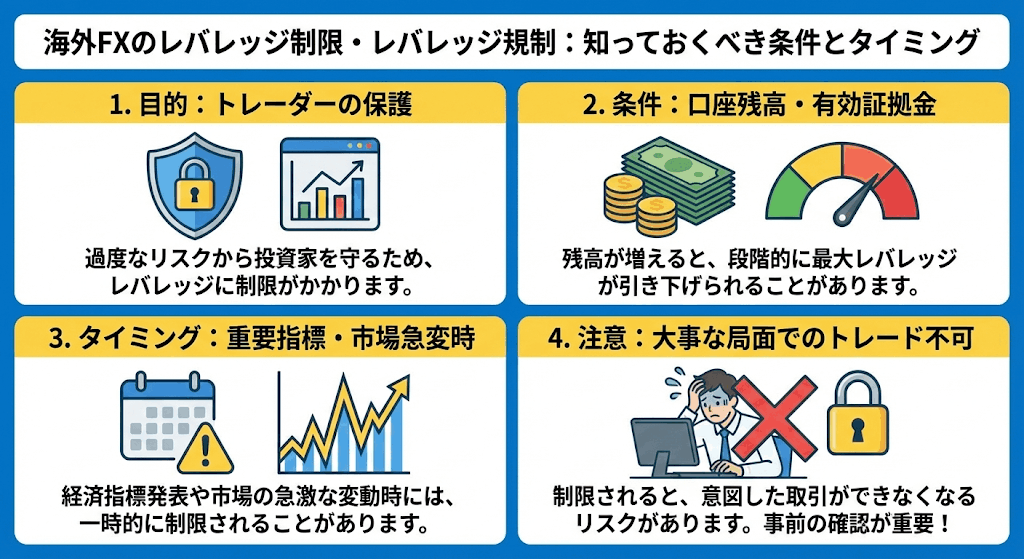 海外FXのレバレッジ制限・レバレッジ規制：知っておくべき条件とタイミング

1. 目的：トレーダーの保護

過度なリスクから投資家を守るため、レバレッジに制限がかかります。

2. 条件：口座残高・有効証拠金

残高が増えると、段階的に最大レバレッジが引き下げられることがあります。

3. タイミング：重要指標・市場急変時

経済指標発表や市場の急激な変動時には、一時的に制限されることがあります。

4. 注意：大事な局面でのトレード不可

制限されると、意図した取引ができなくなるリスクがあります。事前の確認が重要！